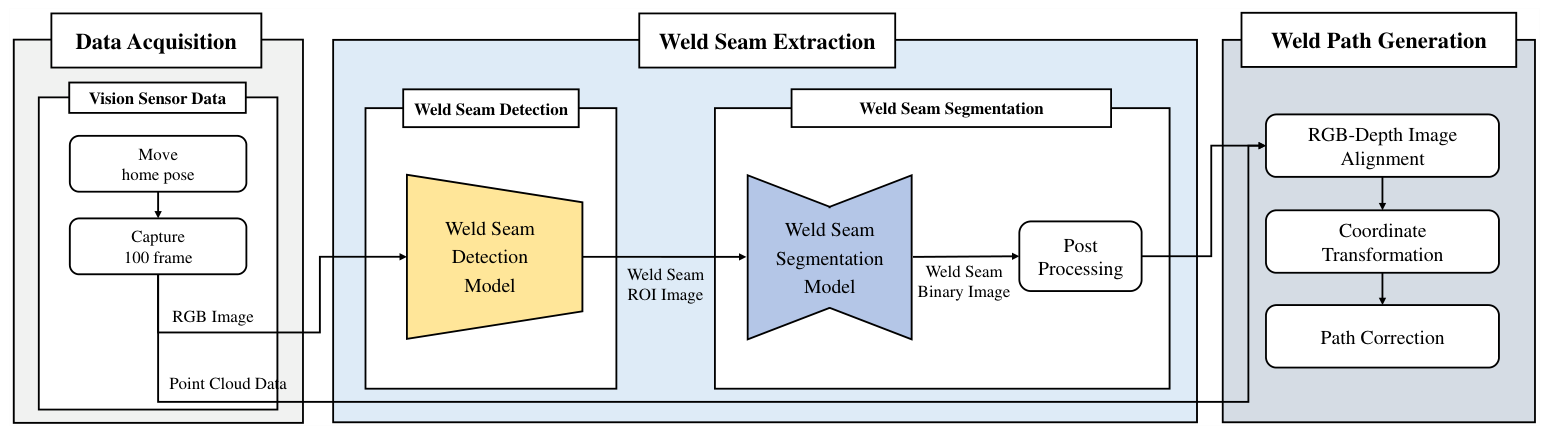 Data Acquisition

Vision Sensor Data

Move home pose

Capture 100 frame

RGB Image

Point Cloud Data

Weld Seam Extraction

Weld Seam Detection

Weld Seam Detection Model

Weld Seam ROI Image

Weld Seam Segmentation

Weld Seam Segmentation Model

Weld Seam Binary Image

Post Processing

Weld Path Generation

RGB-Depth Image Alignment

Coordinate Transformation

Path Correction